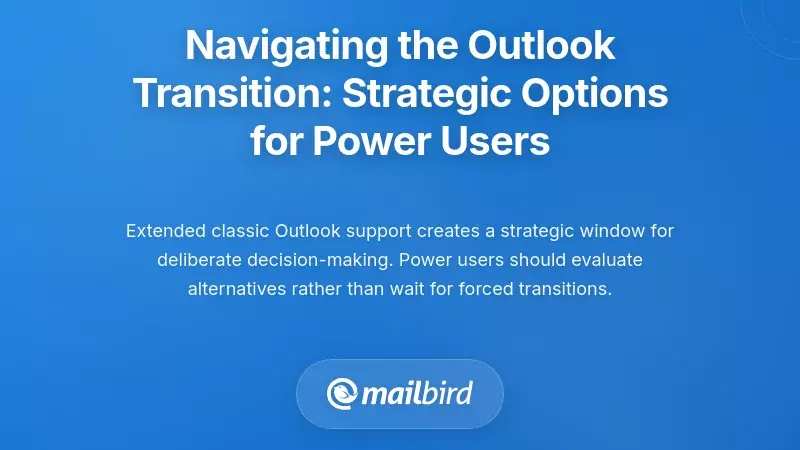 Navigating the Outlook Transition: Strategic Options for Power Users

Extended classic Outlook support creates a strategic window for deliberate decision-making. Power users should evaluate alternatives rather than wait for forced transitions.

mailbird